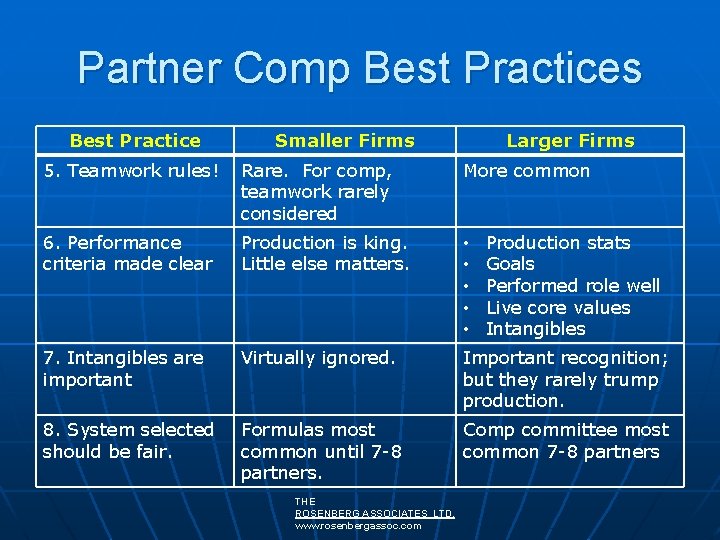 Partner Comp Best Practices

| Best Practice | Smaller Firms | Larger Firms |
|---|---|---|
| 5. Teamwork rules! | Rare. For comp, teamwork rarely considered | More common |
| 6. Performance criteria made clear | Production is king. Little else matters. | • Production stats • Goals • Performed role well • Live core values • Intangibles |
| 7. Intangibles are important | Virtually ignored. | Important recognition; but they rarely trump production. |
| 8. System selected should be fair. | Formulas most common until 7-8 partners. | Comp committee most common 7-8 partners |

THE
ROSENBERG ASSOCIATES LTD.
www.rosenbergassoc.com